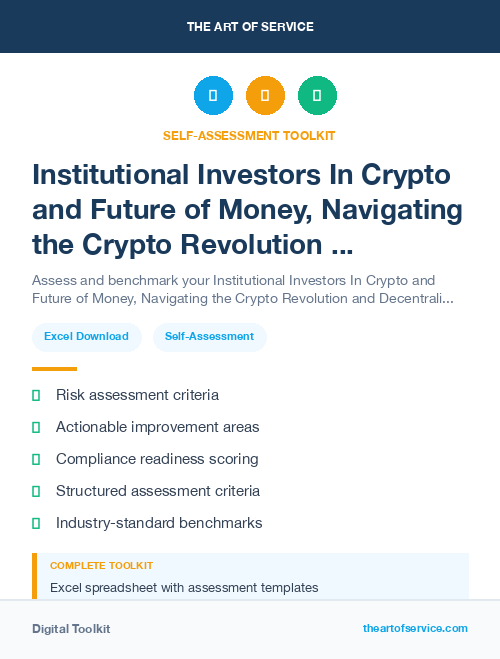 THE ART OF SERVICE

SELF-ASSESSMENT TOOLKIT

Institutional Investors In Crypto and Future of Money, Navigating the Crypto Revolution ...

Assess and benchmark your Institutional Investors In Crypto and Future of Money, Navigating the Crypto Revolution and Decentrali...

Excel Download

Self-Assessment

Risk assessment criteria

Actionable improvement areas

Compliance readiness scoring

Structured assessment criteria

Industry-standard benchmarks

COMPLETE TOOLKIT

Excel spreadsheet with assessment templates

Digital Toolkit

theartofservice.com